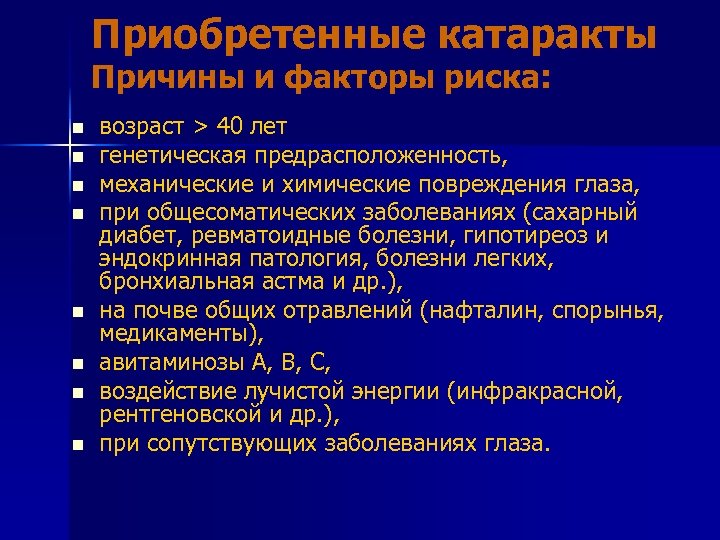 Приобретенные катаракты
Причины и факторы риска:

- возраст > 40 лет
- генетическая предрасположенность,
- механические и химические повреждения глаза,
- при общесоматических заболеваниях (сахарный диабет, ревматоидные болезни, гипотиреоз и эндокринная патология, болезни легких, бронхиальная астма и др.),
- на почве общих отравлений (нафталин, спорынья, медикаменты),
- авитаминозы А, В, С,
- воздействие лучистой энергии (инфракрасной, рентгеновской и др.),
- при сопутствующих заболеваниях глаза.